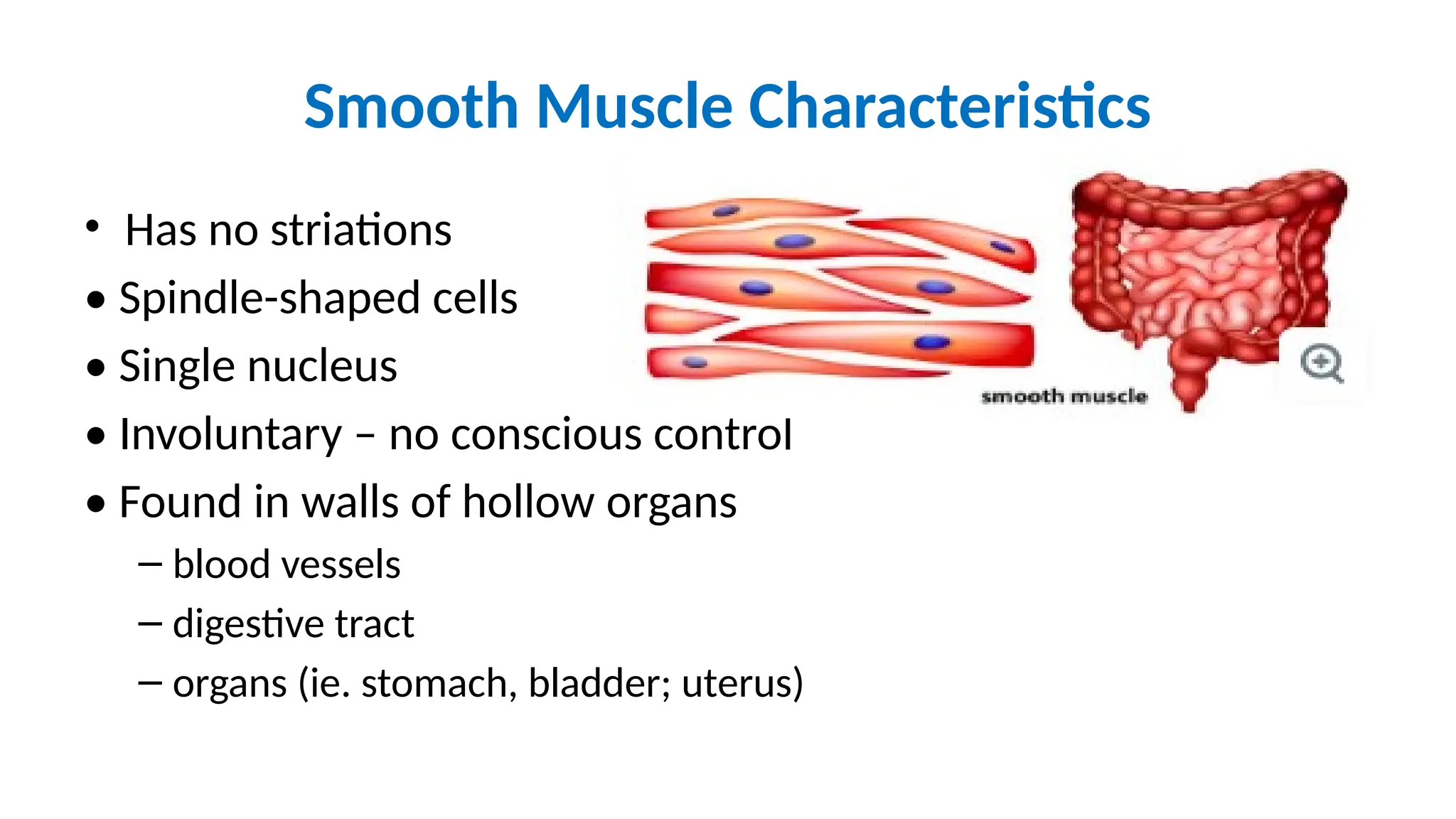 Smooth Muscle Characteristics

• Has no striations
• Spindle-shaped cells
• Single nucleus
• Involuntary – no conscious control
• Found in walls of hollow organs
– blood vessels
– digestive tract
– organs (ie. stomach, bladder; uterus)

smooth muscle